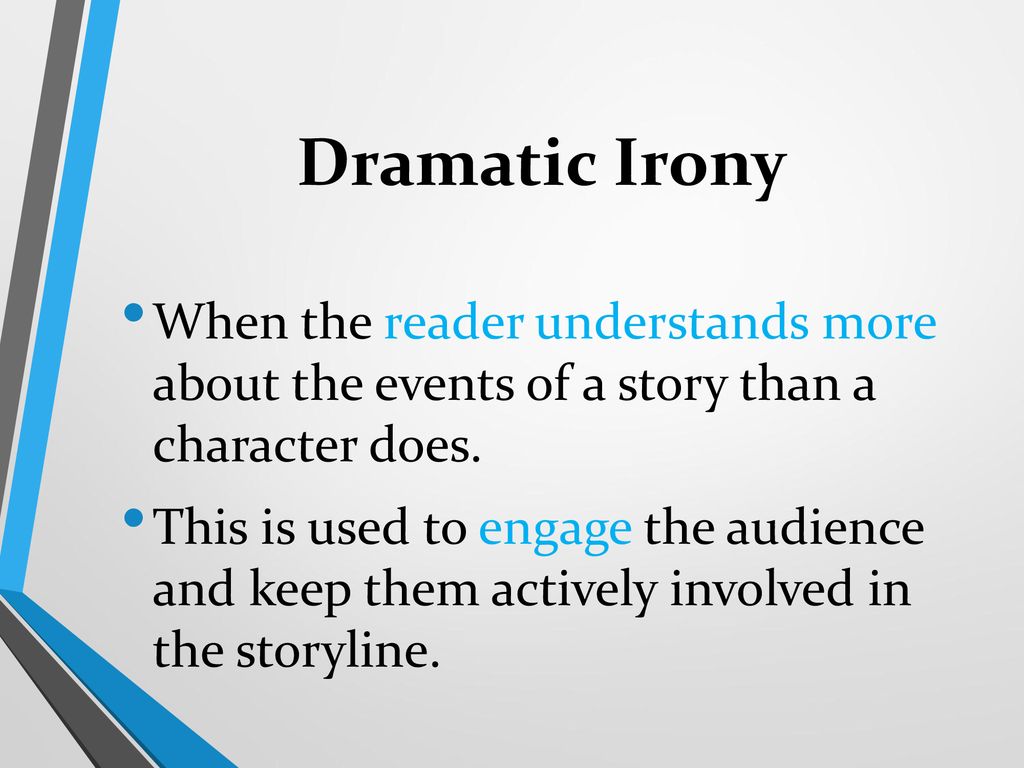 Dramatic Irony

• When the reader understands more about the events of a story than a character does.

• This is used to engage the audience and keep them actively involved in the storyline.